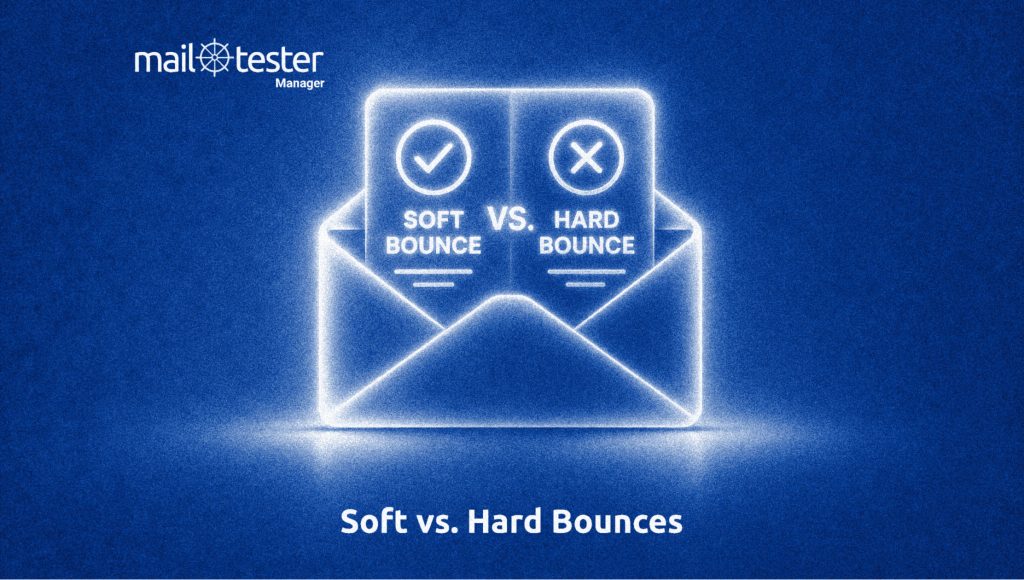 mail tester
Manager

SOFT BOUNCE

VS.

HARD BOUNCE

Soft vs. Hard Bounces